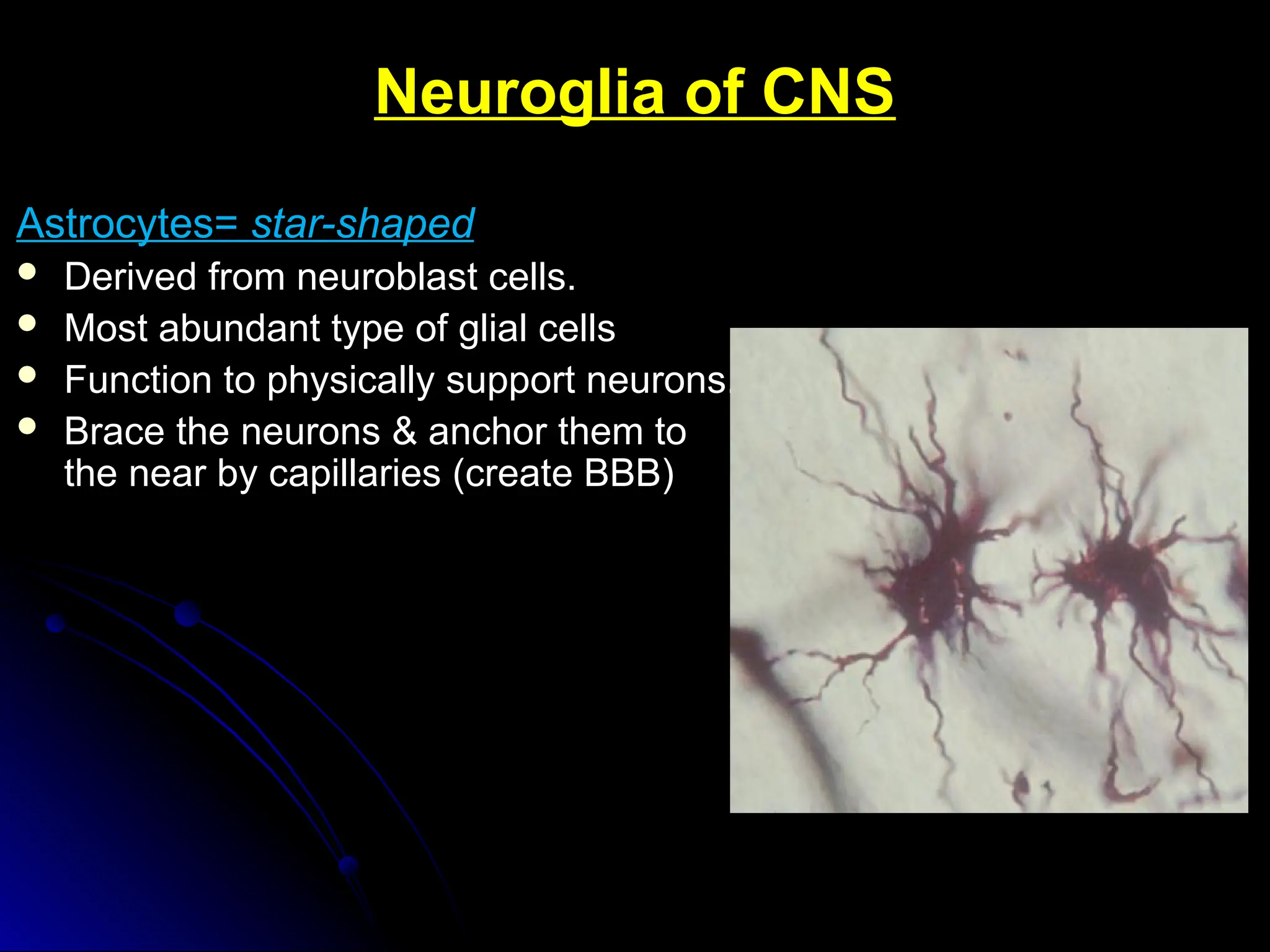 Neuroglia of CNS

Astrocytes= star-shaped

- Derived from neuroblast cells.
- Most abundant type of glial cells
- Function to physically support neurons.
- Brace the neurons & anchor them to the near by capillaries (create BBB)